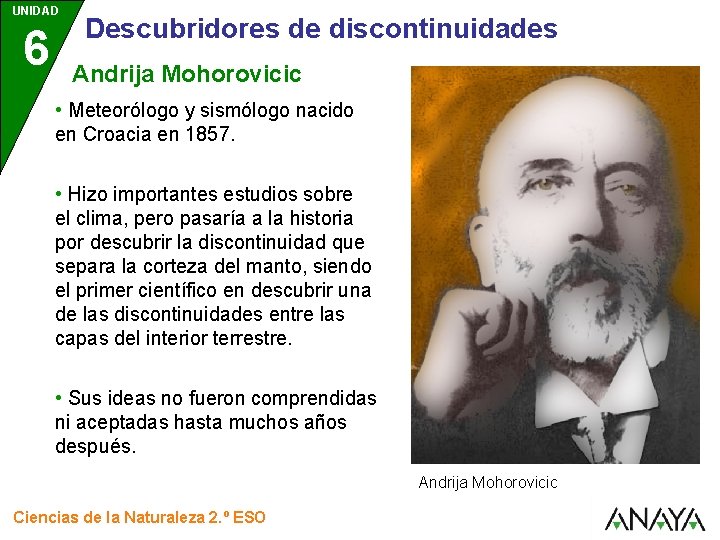 UNIDAD
6

Descubridores de discontinuidades

Andrija Mohorovicic

• Meteorólogo y sismólogo nacido en Croacia en 1857.

• Hizo importantes estudios sobre el clima, pero pasaría a la historia por descubrir la discontinuidad que separa la corteza del manto, siendo el primer científico en descubrir una de las discontinuidades entre las capas del interior terrestre.

• Sus ideas no fueron comprendidas ni aceptadas hasta muchos años después.

Andrija Mohorovicic

Ciencias de la Naturaleza 2.º ESO

ANAYA